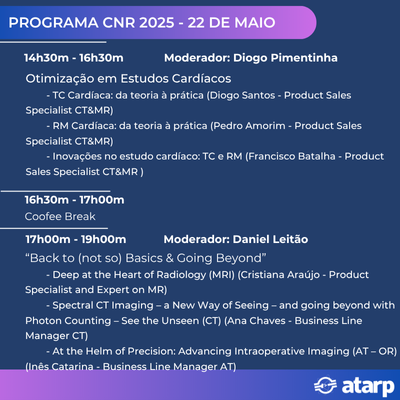 PROGRAMA CNR 2025 - 22 DE MAIO

14h30m - 16h30m Moderador: Diogo Pimentinha

Otimização em Estudos Cardíacos

- TC Cardíaca: da teoria à prática (Diogo Santos - Product Sales Specialist CT&MR)

- RM Cardíaca: da teoria à prática (Pedro Amorim - Product Sales Specialist CT&MR)

- Inovações no estudo cardíaco: TC e RM (Francisco Batalha - Product Sales Specialist CT&MR )

16h30m - 17h00m

Coofee Break

17h00m - 19h00m Moderador: Daniel Leitão

“Back to (not so) Basics & Going Beyond”

- Deep at the Heart of Radiology (MRI) (Cristiana Araújo - Product Specialist and Expert on MR)

- Spectral CT Imaging – a New Way of Seeing – and going beyond with Photon Counting – See the Unseen (CT) (Ana Chaves - Business Line Manager CT)

- At the Helm of Precision: Advancing Intraoperative Imaging (AT – OR) (Inês Catarina - Business Line Manager AT)

atarp